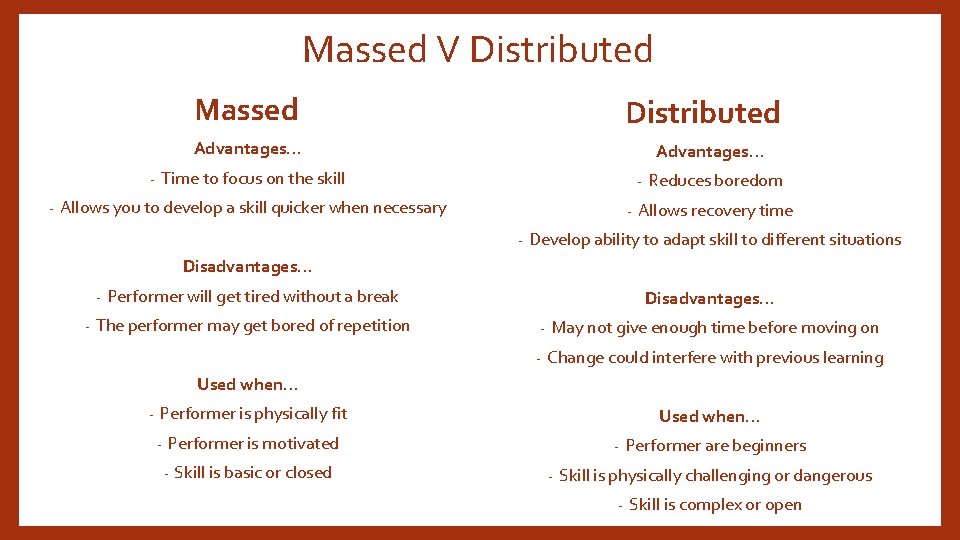 Massed V Distributed

Massed

Advantages…

- Time to focus on the skill

- Allows you to develop a skill quicker when necessary

Disadvantages…

- Performer will get tired without a break

- The performer may get bored of repetition

Used when…

- Performer is physically fit

- Performer is motivated

- Skill is basic or closed

Distributed

Advantages…

- Reduces boredom

- Allows recovery time

- Develop ability to adapt skill to different situations

Disadvantages…

- May not give enough time before moving on

- Change could interfere with previous learning

Used when…

- Performer are beginners

- Skill is physically challenging or dangerous

- Skill is complex or open